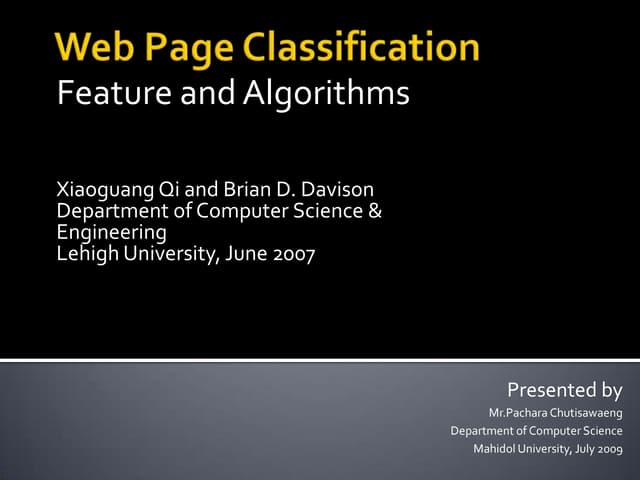 Web Page Classification
Feature and Algorithms

Xiaoguang Qi and Brian D. Davison
Department of Computer Science & Engineering
Lehigh University, June 2007

Presented by
Mr.Pachara Chutisawaeng
Department of Computer Science
Mahidol University, July 2009